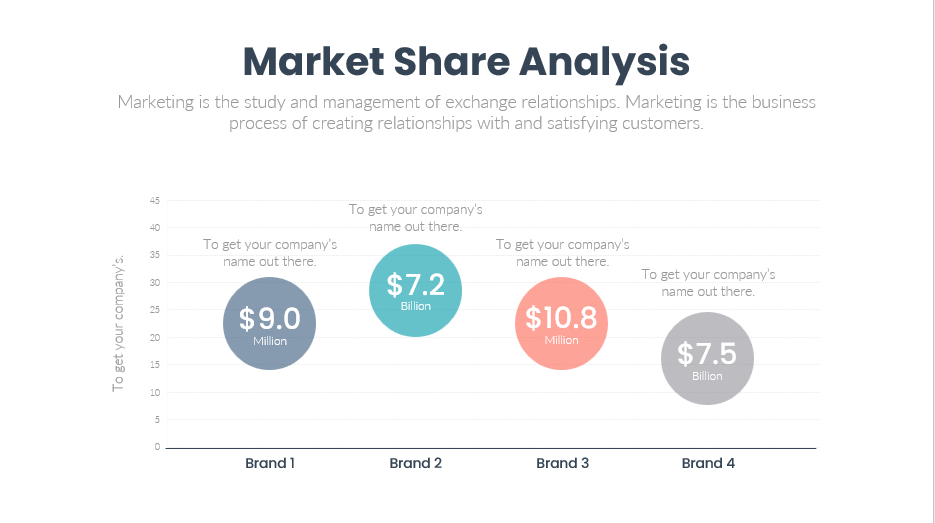 Market Share Analysis

Marketing is the study and management of exchange relationships. Marketing is the business process of creating relationships with and satisfying customers.

To get your company's.

45
40
35
30
25
20
15
10
5
0

To get your company's name out there.

$9.0
Million

To get your company's name out there.

$7.2
Billion

To get your company's name out there.

$10.8
Million

To get your company's name out there.

$7.5
Billion

Brand 1
Brand 2
Brand 3
Brand 4